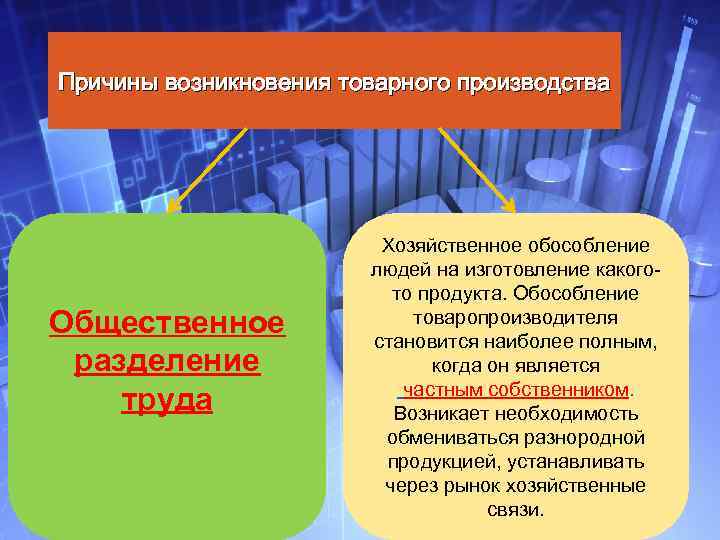 Причины возникновения товарного производства

Общественное разделение труда

Хозяйственное обособление людей на изготовление какого-то продукта. Обособление товаропроизводителя становится наиболее полным, когда он является частным собственником. Возникает необходимость обмениваться разнородной продукцией, устанавливать через рынок хозяйственные связи.